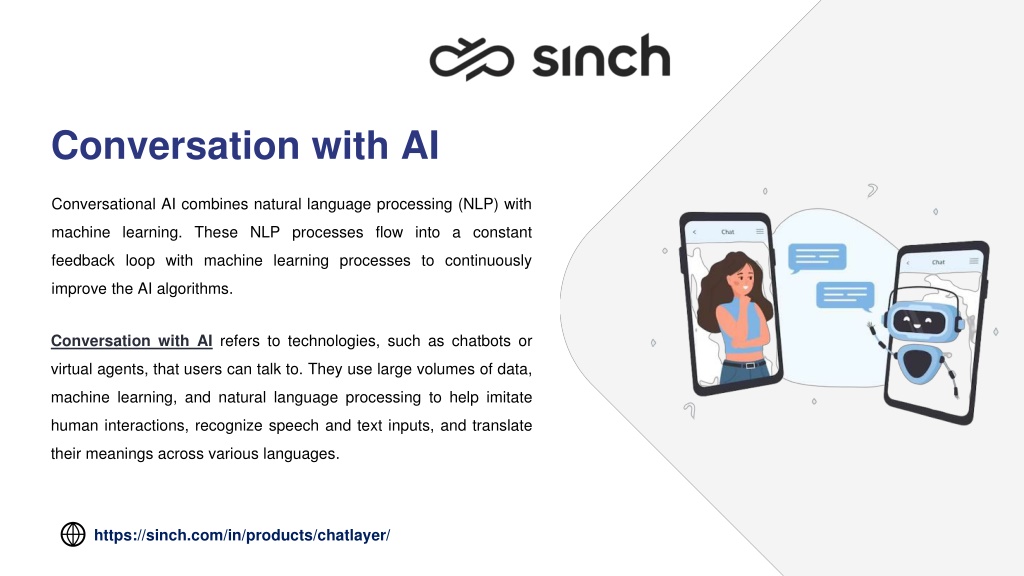 sinch

Conversation with AI

Conversational AI combines natural language processing (NLP) with machine learning. These NLP processes flow into a constant feedback loop with machine learning processes to continuously improve the AI algorithms.

Conversation with AI refers to technologies, such as chatbots or virtual agents, that users can talk to. They use large volumes of data, machine learning, and natural language processing to help imitate human interactions, recognize speech and text inputs, and translate their meanings across various languages.

Chat

Chat

https://sinch.com/in/products/chatlayer/